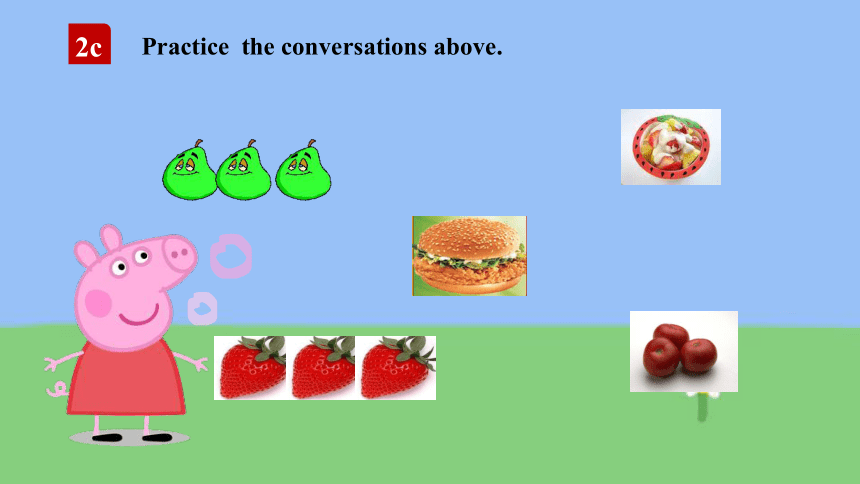 2c Practice  the conversations above.